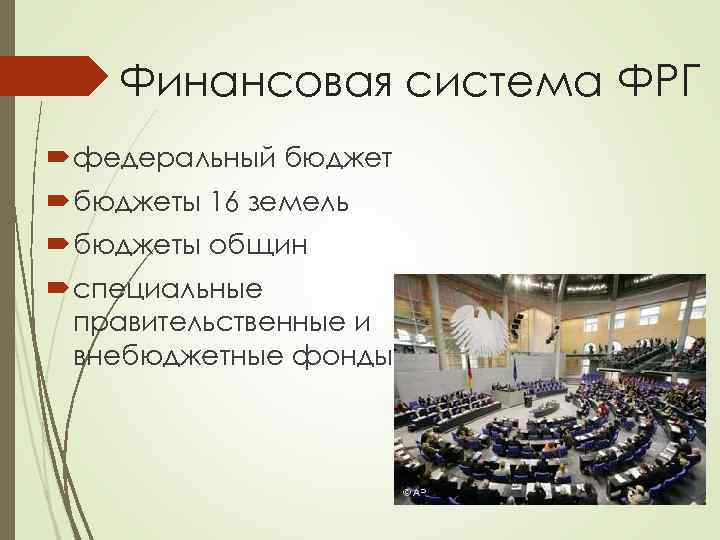 Финансовая система ФРГ

федеральный бюджет

бюджеты 16 земель

бюджеты общин

специальные правительственные и внебюджетные фонды

© AP